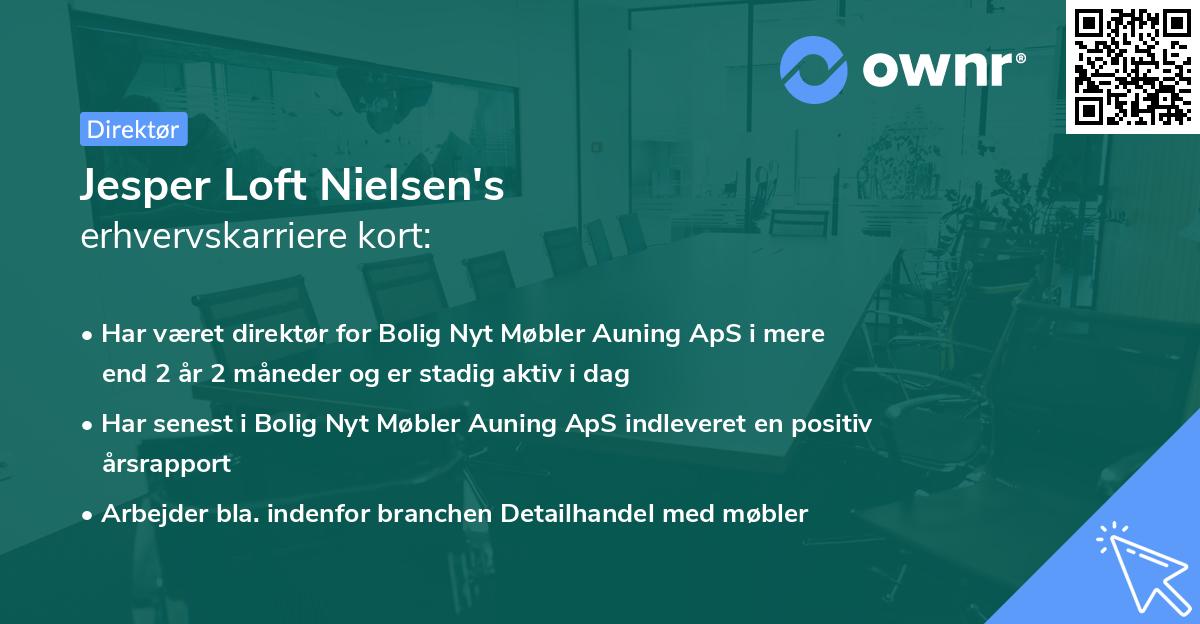 ownr®

Direktør

Jesper Loft Nielsen's
erhvervskarriere kort:

• Har været direktør for Bolig Nyt Møbler Auning ApS i mere end 2 år 2 måneder og er stadig aktiv i dag

• Har senest i Bolig Nyt Møbler Auning ApS indleveret en positiv årsrapport

• Arbejder bla. indenfor branchen Detailhandel med møbler